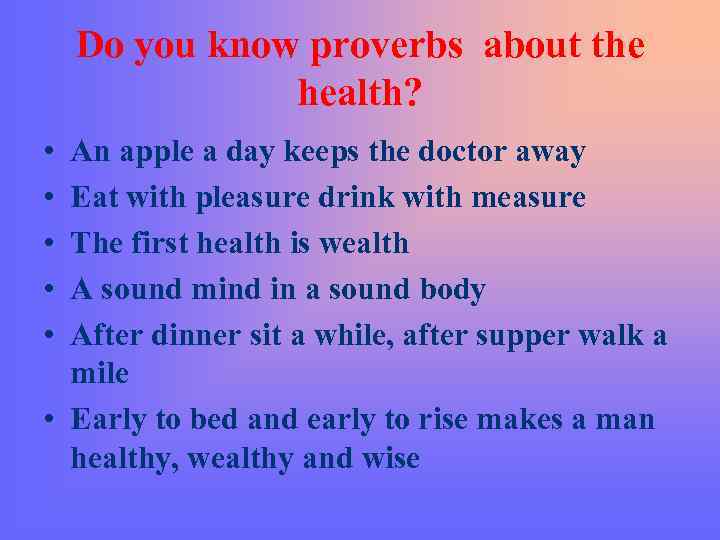 Do you know proverbs about the health?

• An apple a day keeps the doctor away
• Eat with pleasure drink with measure
• The first health is wealth
• A sound mind in a sound body
• After dinner sit a while, after supper walk a mile
• Early to bed and early to rise makes a man healthy, wealthy and wise